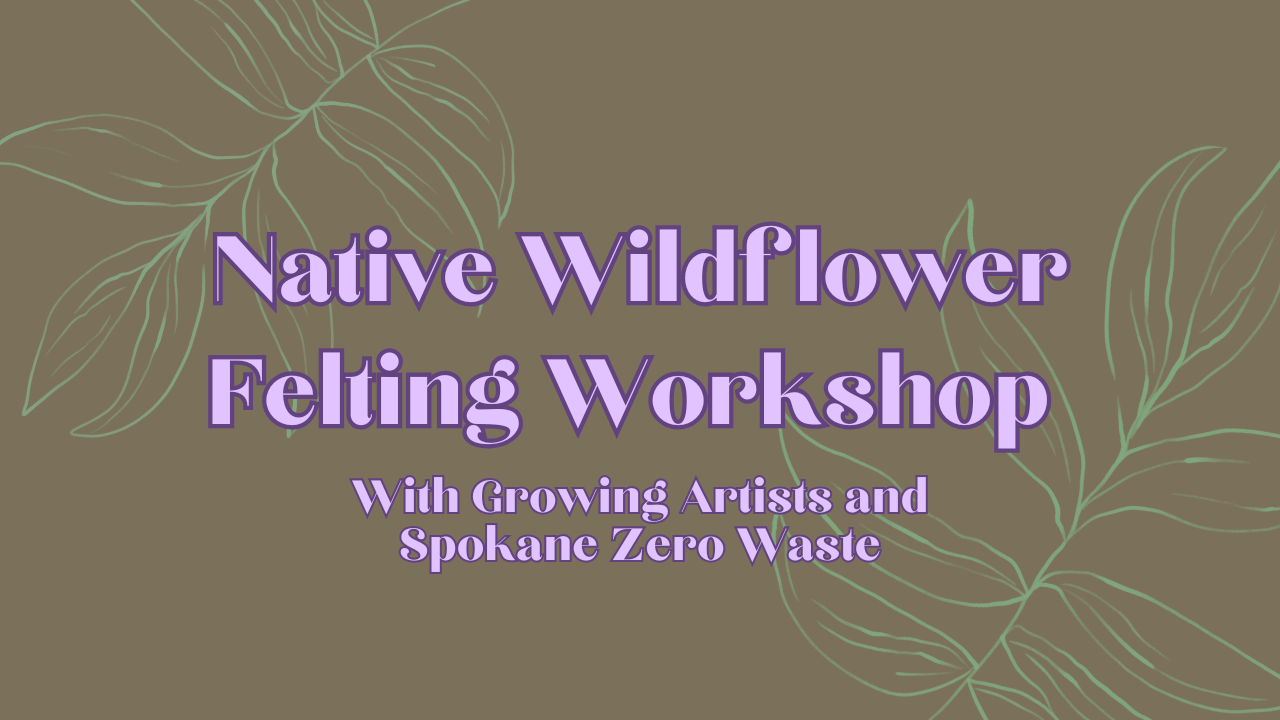 Native Wildflower Felting Workshop

With Growing Artists and Spokane Zero Waste